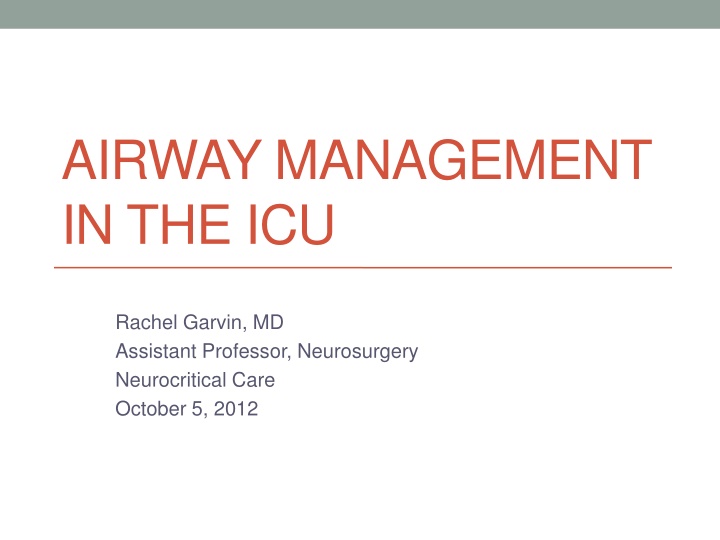 AIRWAY MANAGEMENT IN THE ICU

Rachel Garvin, MD
Assistant Professor, Neurosurgery
Neurocritical Care
October 5, 2012